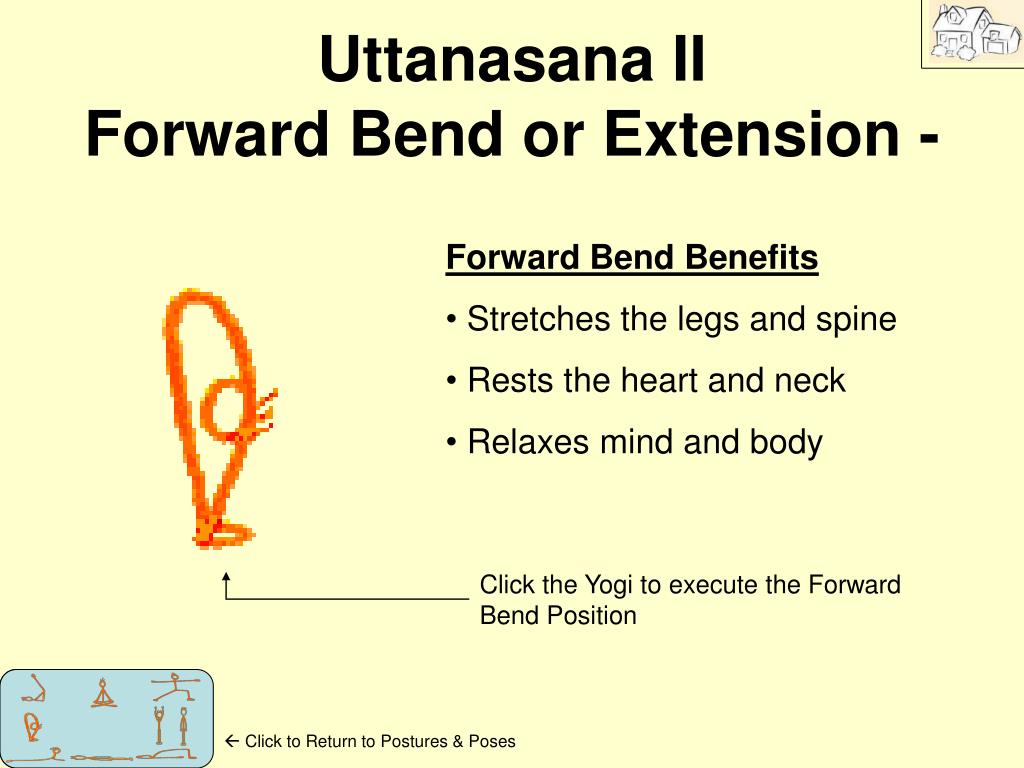 Uttanasana II
Forward Bend or Extension -

Forward Bend Benefits

• Stretches the legs and spine

• Rests the heart and neck

• Relaxes mind and body

Click the Yogi to execute the Forward Bend Position

← Click to Return to Postures & Poses